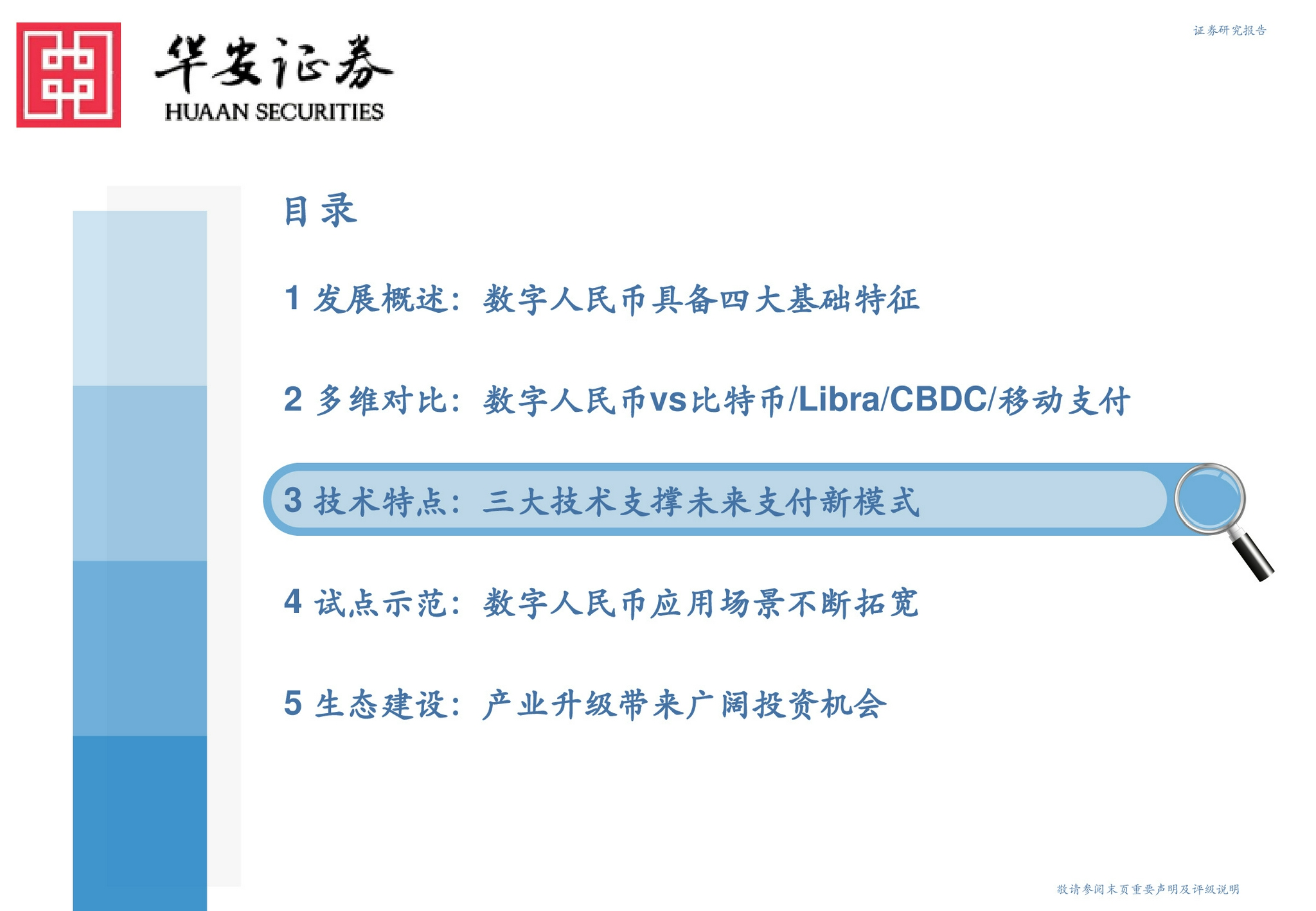 华安证券
HUAAN SECURITIES

证券研究报告

目录

1 发展概述：数字人民币具备四大基础特征

2 多维对比：数字人民币vs比特币/Libra/CBDC/移动支付

3 技术特点：三大技术支撑未来支付新模式

4 试点示范：数字人民币应用场景不断拓宽

5 生态建设：产业升级带来广阔投资机会

敬请参阅末页重要声明及评级说明